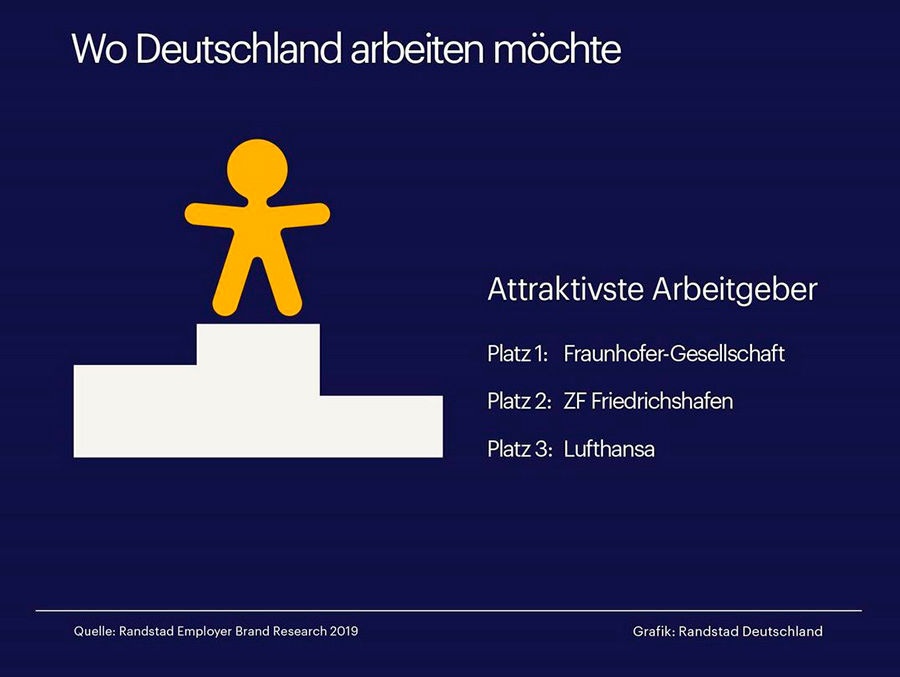 Wo Deutschland arbeiten möchte

Attraktivste Arbeitgeber

Platz 1: Fraunhofer-Gesellschaft

Platz 2: ZF Friedrichshafen

Platz 3: Lufthansa

Quelle: Randstad Employer Brand Research 2019

Grafik: Randstad Deutschland